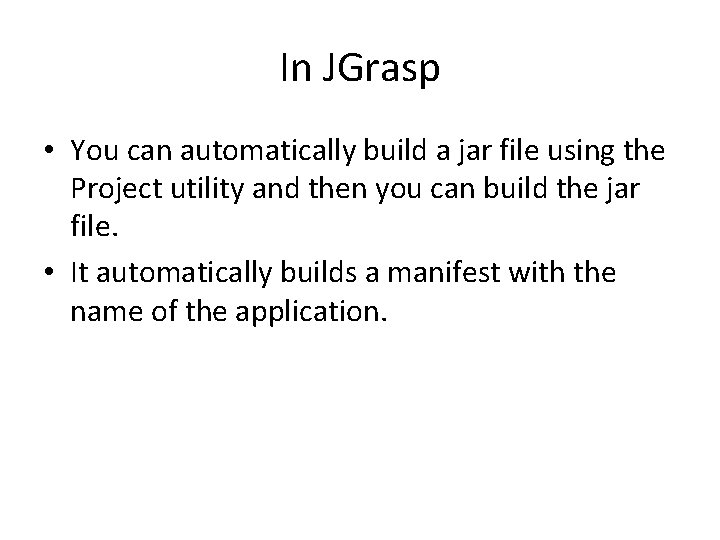 In JGrasp

• You can automatically build a jar file using the Project utility and then you can build the jar file.

• It automatically builds a manifest with the name of the application.